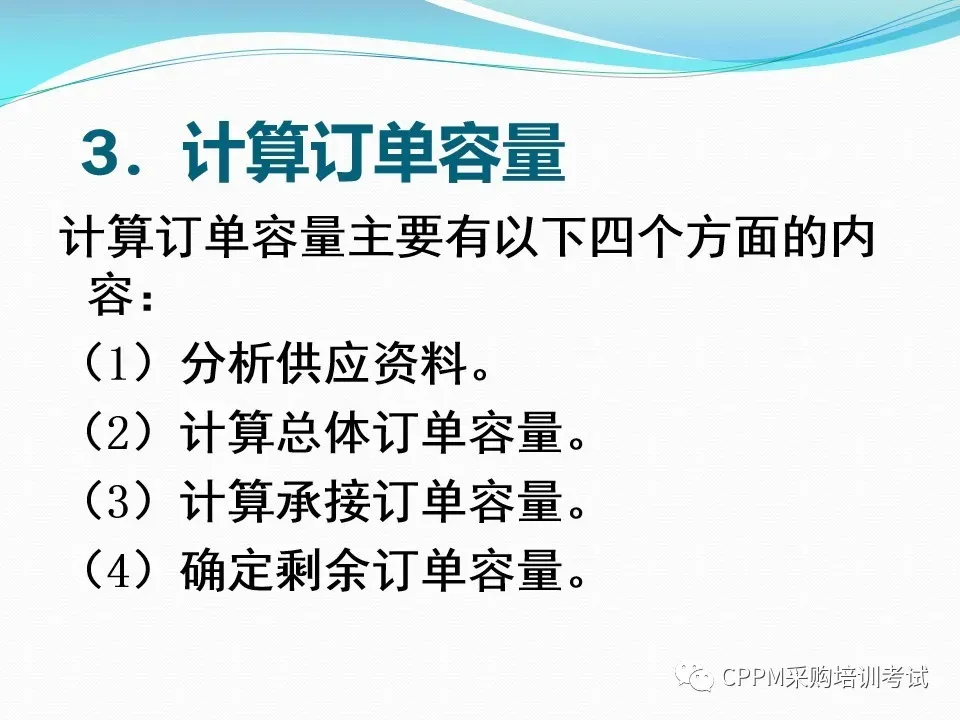 3．计算订单容量

计算订单容量主要有以下四个方面的内容：

（1）分析供应资料。

（2）计算总体订单容量。

（3）计算承接订单容量。

（4）确定剩余订单容量。

CPPM采购培训考试